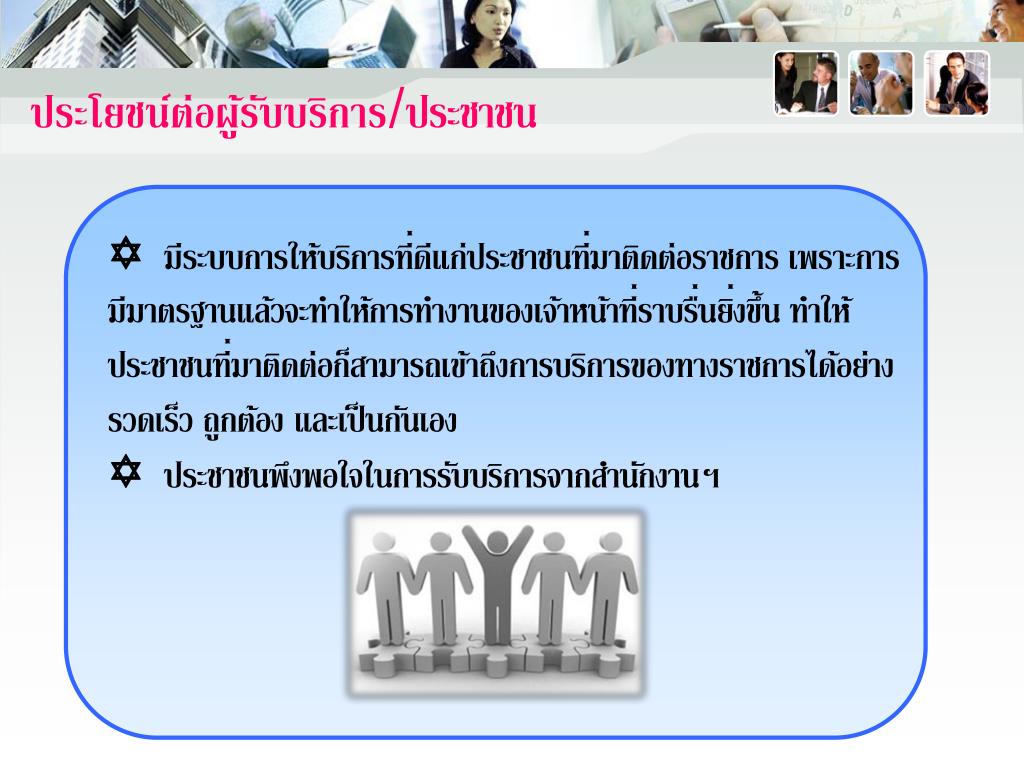 ประโยชน์ต่อผู้รับบริการ/ประชาชน

✡ มีระบบการให้บริการที่ดีแก่ประชาชนที่มาติดต่อราชการ เพราะการมีมาตรฐานแล้วจะทำให้การทำงานของเจ้าหน้าที่ราบรื่นยิ่งขึ้น ทำให้ประชาชนที่มาติดต่อก็สามารถเข้าถึงการบริการของทางราชการได้อย่างรวดเร็ว ถูกต้อง และเป็นกันเอง

✡ ประชาชนพึงพอใจในการรับบริการจากสำนักงานฯ